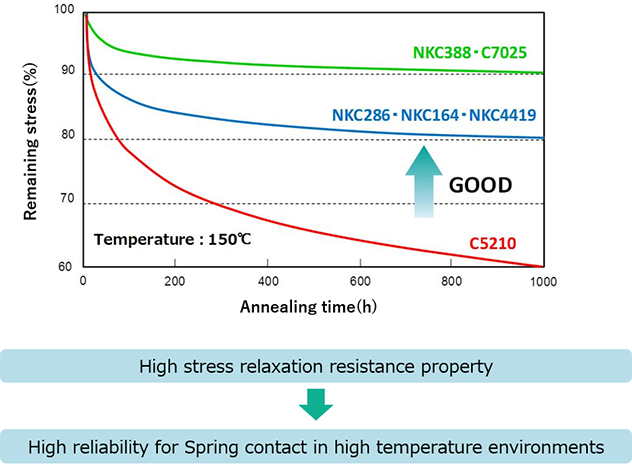 Remaining stress(%)

100
90
80
70
60

NKC388・C7025
NKC286・NKC164・NKC4419
GOOD
Temperature : 150℃
C5210

0
200
400
600
800
1000

Annealing time(h)

High stress relaxation resistance property

High reliability for Spring contact in high temperature environments